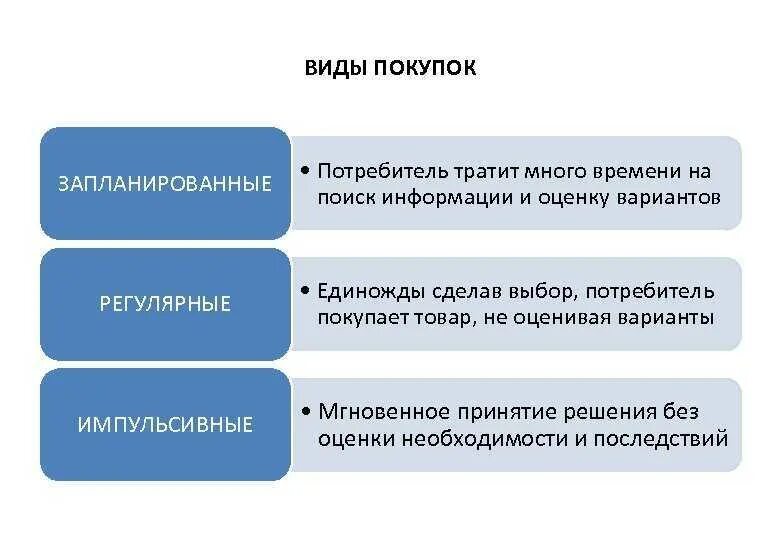 ВИДЫ ПОКУПОК

ЗАПЛАНИРОВАННЫЕ

• Потребитель тратит много времени на поиск информации и оценку вариантов

РЕГУЛЯРНЫЕ

• Единожды сделав выбор, потребитель покупает товар, не оценивая варианты

ИМПУЛЬСИВНЫЕ

• Мгновенное принятие решения без оценки необходимости и последствий